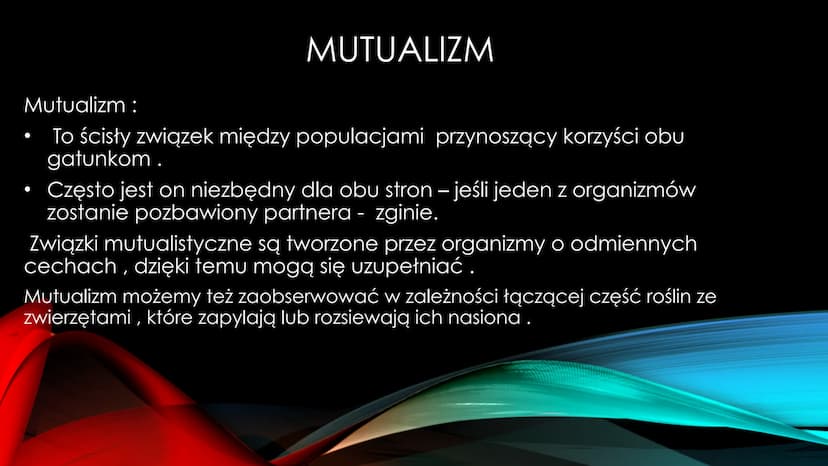 MUTUALIZM

Mutualizm :

• To ścisły związek między populacjami przynoszący korzyści obu gatunkom .

• Często jest on niezbędny dla obu stron – jeśli jeden z organizmów zostanie pozbawiony partnera - zginie.

Związki mutualistyczne są tworzone przez organizmy o odmiennych cechach , dzięki temu mogą się uzupełniać .

Mutualizm możemy też zaobserwować w zależności łączącej część roślin ze zwierzętami , które zapylają lub rozsiewają ich nasiona .